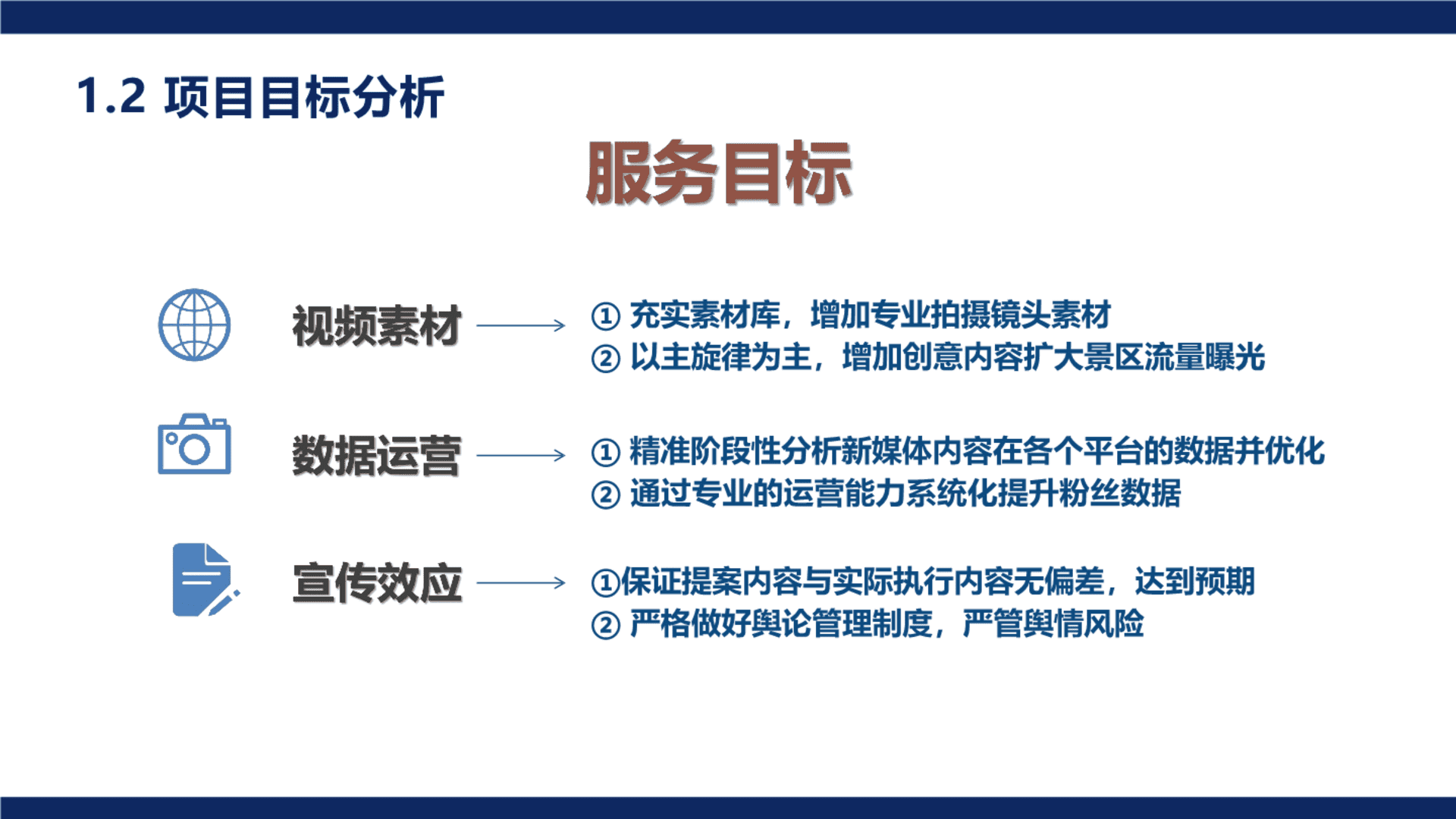 1.2 项目目标分析

服务目标

视频素材

① 充实素材库，增加专业拍摄镜头素材
② 以主旋律为主，增加创意内容扩大景区流量曝光

数据运营

① 精准阶段性分析新媒体内容在各个平台的数据并优化
② 通过专业的运营能力系统化提升粉丝数据

宣传效应

①保证提案内容与实际执行内容无偏差，达到预期
② 严格做好舆论管理制度，严管舆情风险